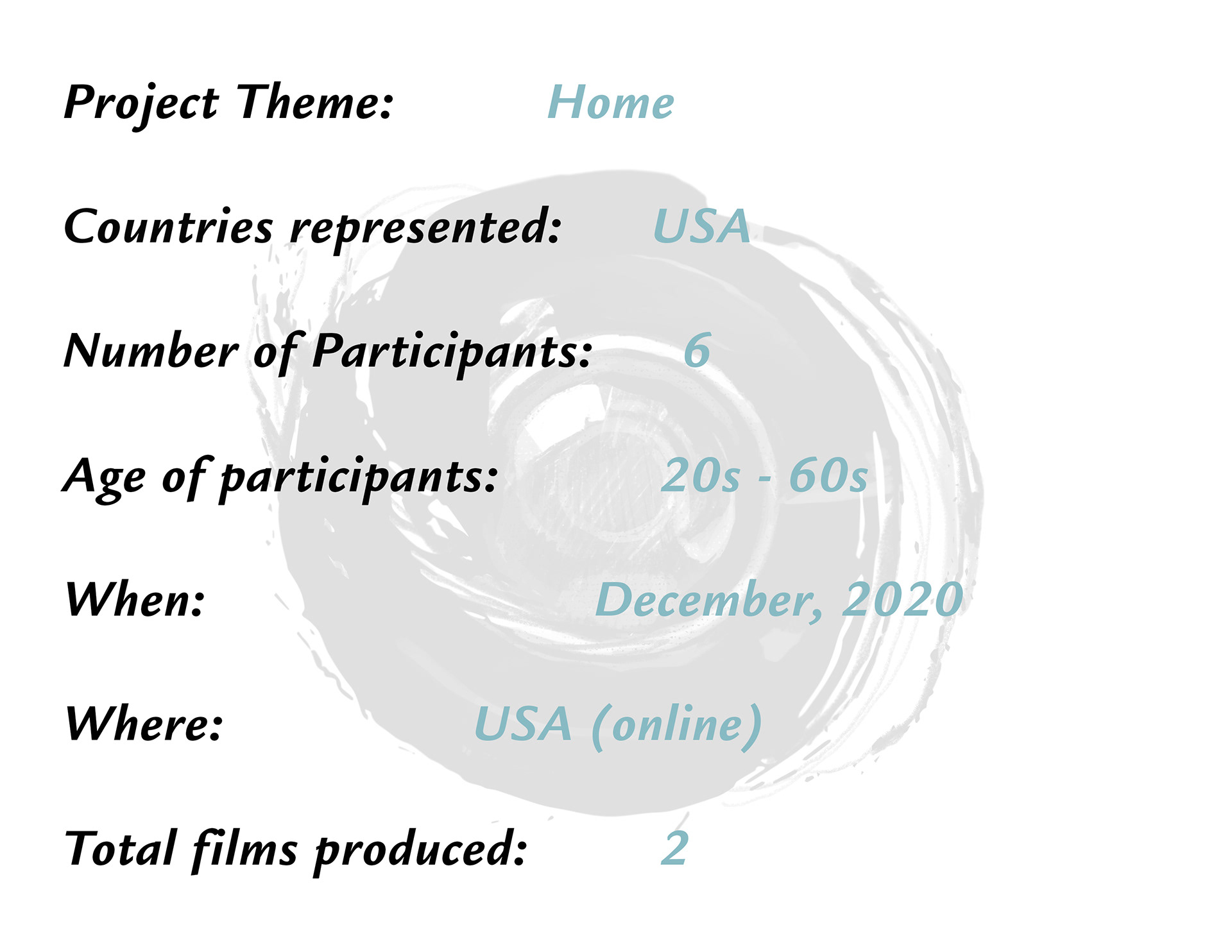 Project Theme: Home

Countries represented: USA

Number of Participants: 6

Age of participants: 20s - 60s

When: December, 2020

Where: USA (online)

Total films produced: 2